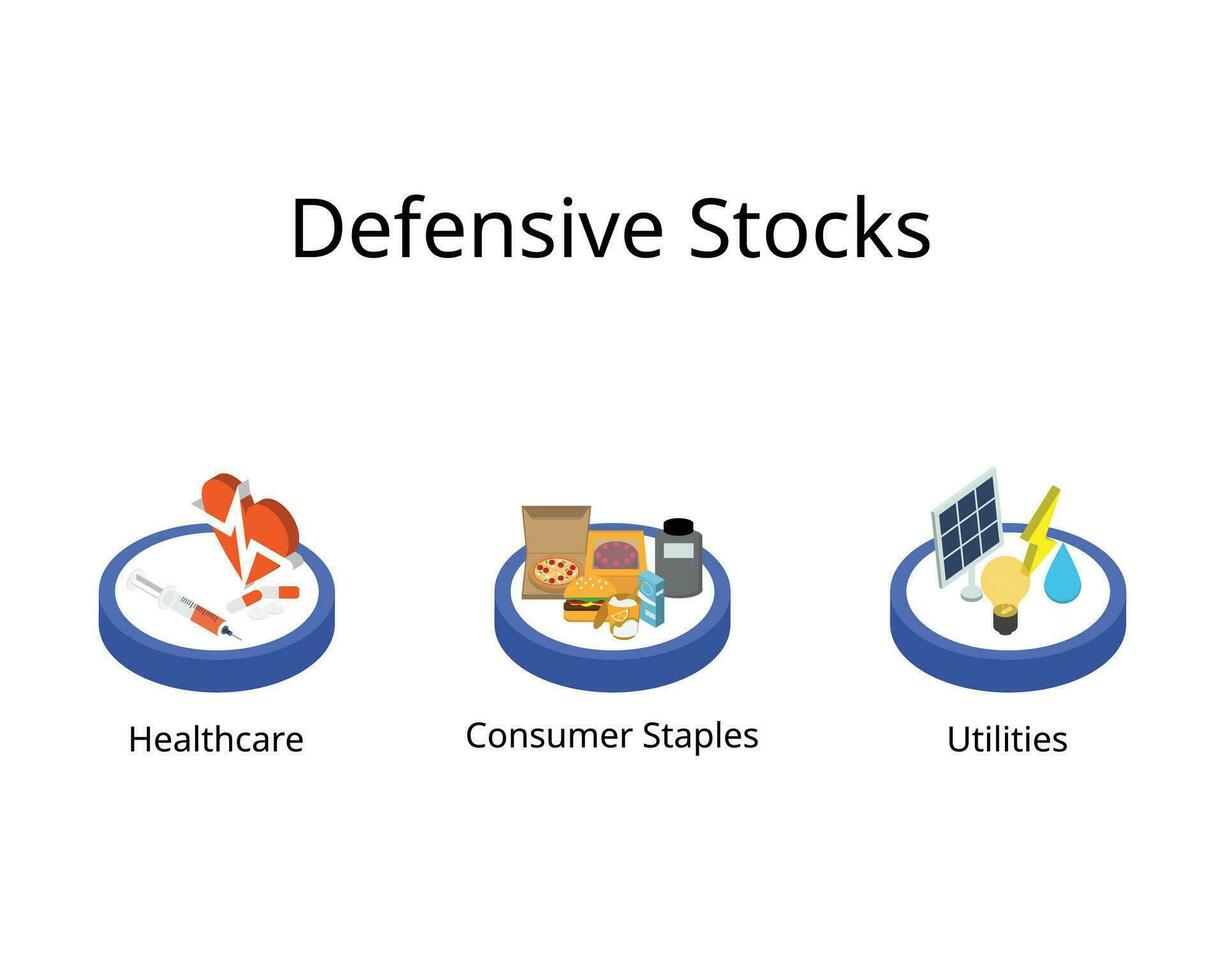 Defensive Stocks

Healthcare

Consumer Staples

Utilities